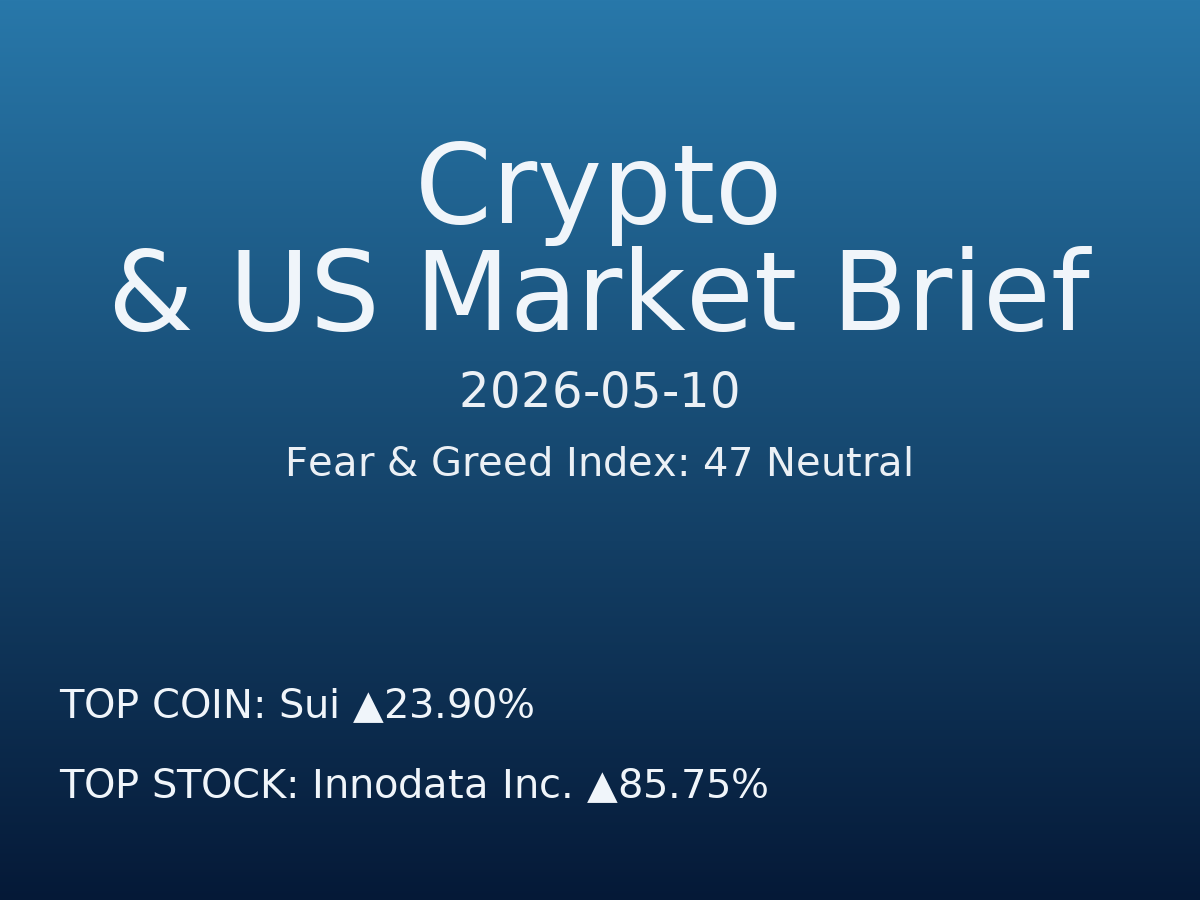 Crypto
& US Market Brief

2026-05-10

Fear & Greed Index: 47 Neutral

TOP COIN: Sui ▲23.90%

TOP STOCK: Innodata Inc. ▲85.75%